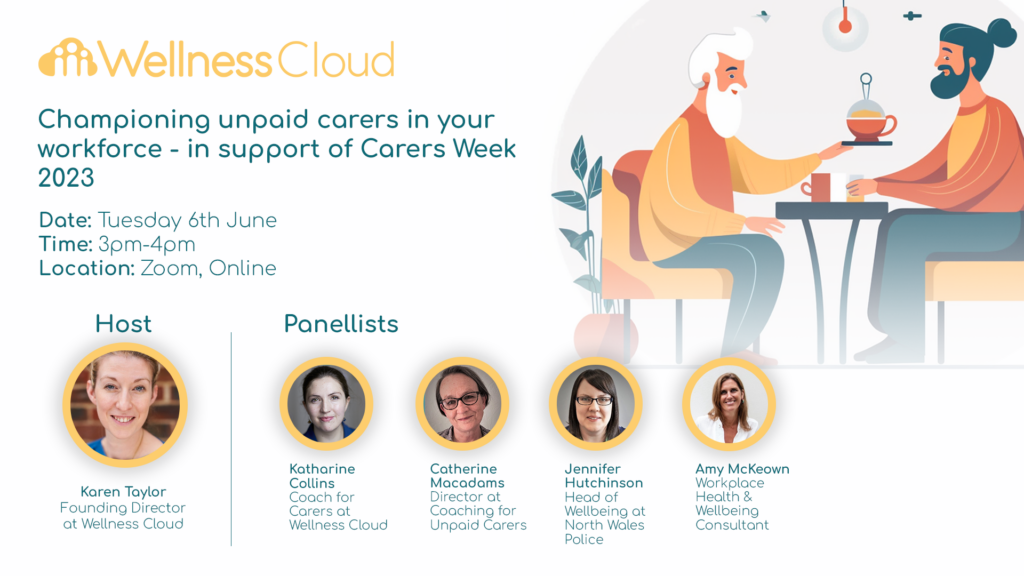 Wellness Cloud

Championing unpaid carers in your workforce - in support of Carers Week 2023

Date: Tuesday 6th June
Time: 3pm-4pm
Location: Zoom, Online

Host

Karen Taylor
Founding Director at Wellness Cloud

Panellists

Katharine Collins
Coach for Carers at Wellness Cloud

Catherine Macadams
Director at Coaching for Unpaid Carers

Jennifer Hutchinson
Head of Wellbeing at North Wales Police

Amy McKeown
Workplace Health & Wellbeing Consultant